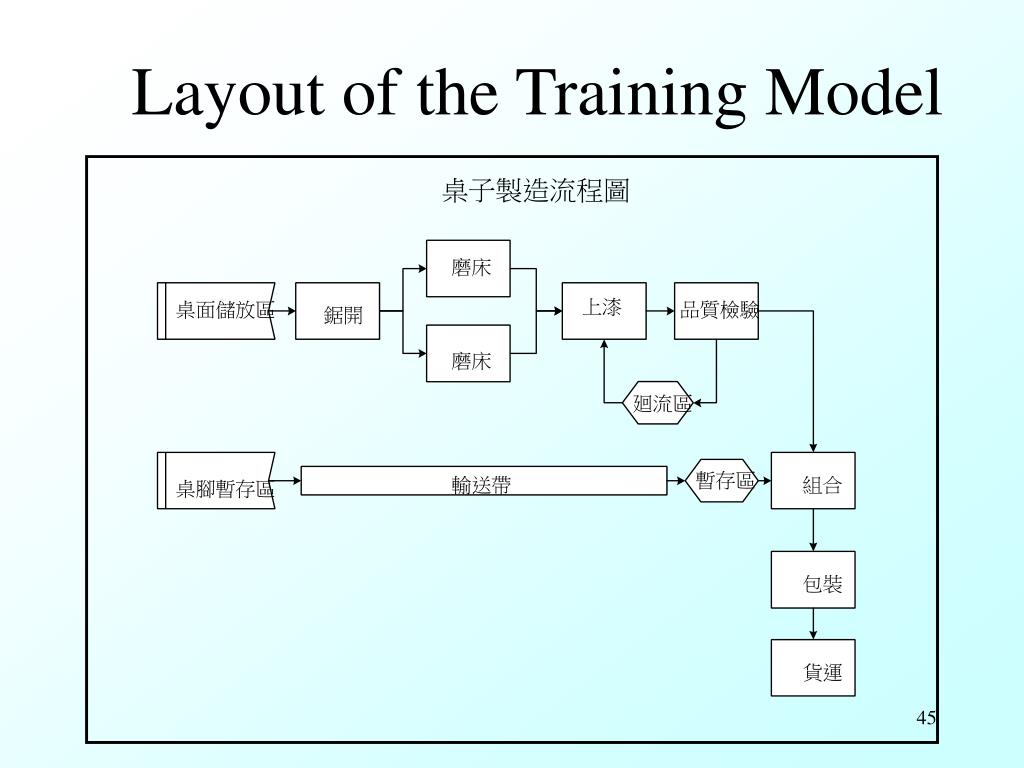 Layout of the Training Model

桌子製造流程圖

桌面儲放區

鋸開

磨床

磨床

上漆

品質檢驗

迴流區

桌腳暫存區

輸送帶

暫存區

組合

包裝

貨運

45